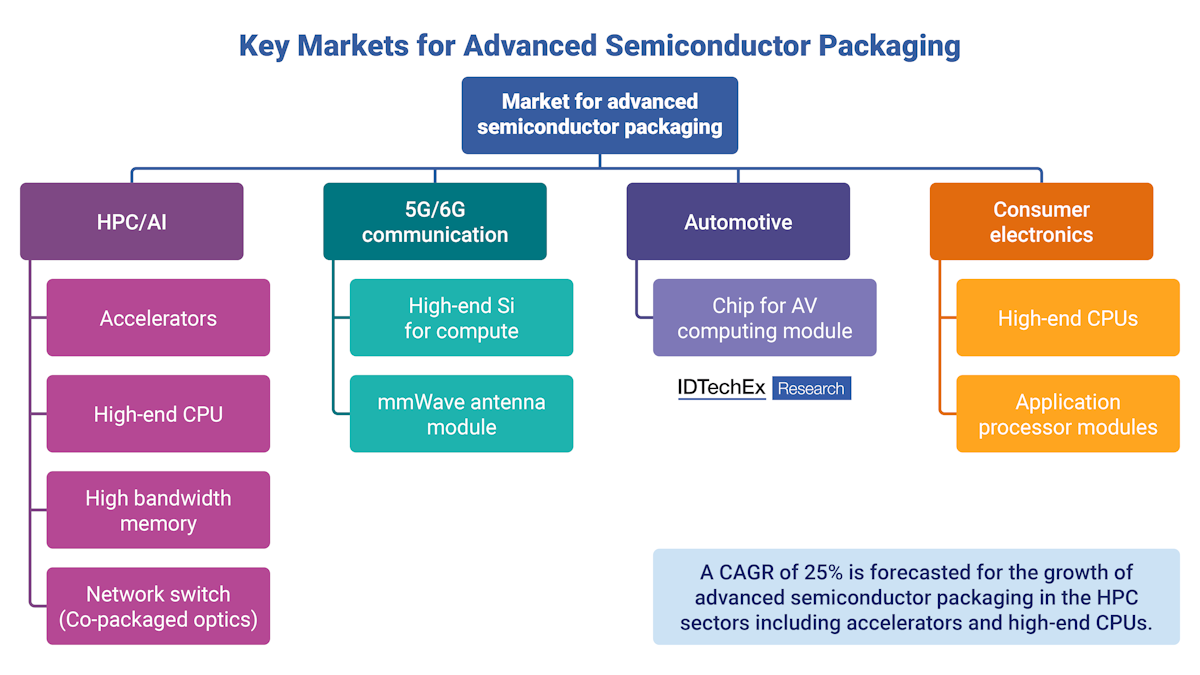 Key Markets for Advanced Semiconductor Packaging

Market for advanced semiconductor packaging

HPC/AI

Accelerators

High-end CPU

High bandwidth memory

Network switch (Co-packaged optics)

5G/6G communication

High-end Si for compute

mmWave antenna module

Automotive

Chip for AV computing module

IDTechEx Research

Consumer electronics

High-end CPUs

Application processor modules

A CAGR of 25% is forecasted for the growth of advanced semiconductor packaging in the HPC sectors including accelerators and high-end CPUs.